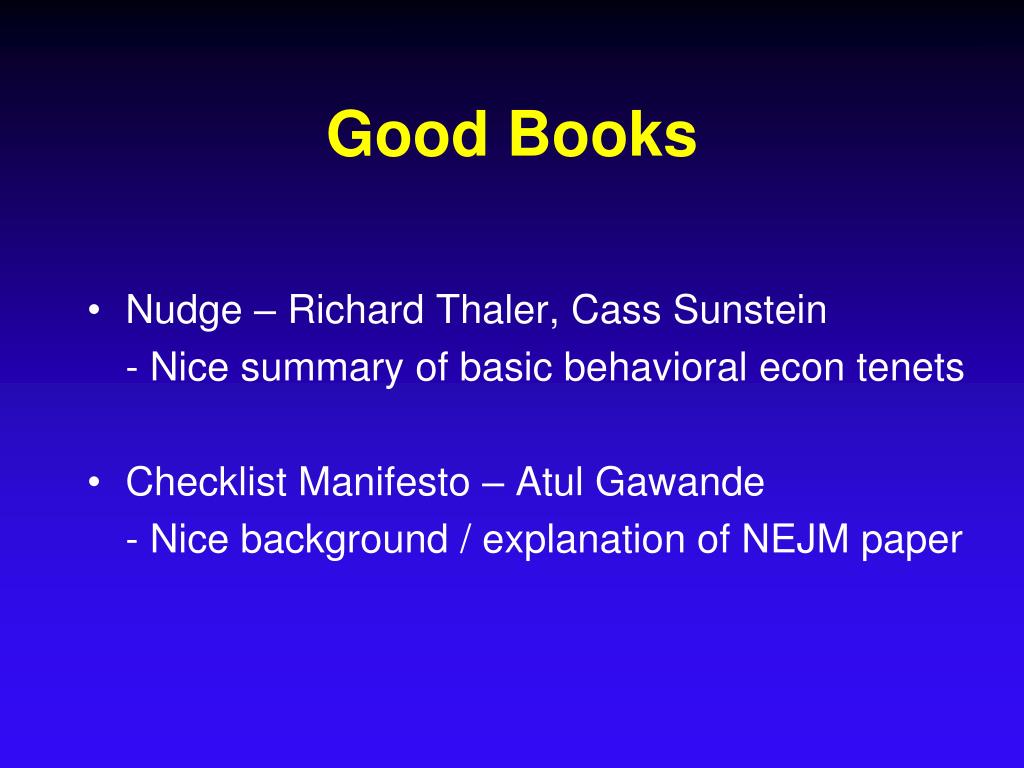 Good Books

• Nudge – Richard Thaler, Cass Sunstein
- Nice summary of basic behavioral econ tenets

• Checklist Manifesto – Atul Gawande
- Nice background / explanation of NEJM paper